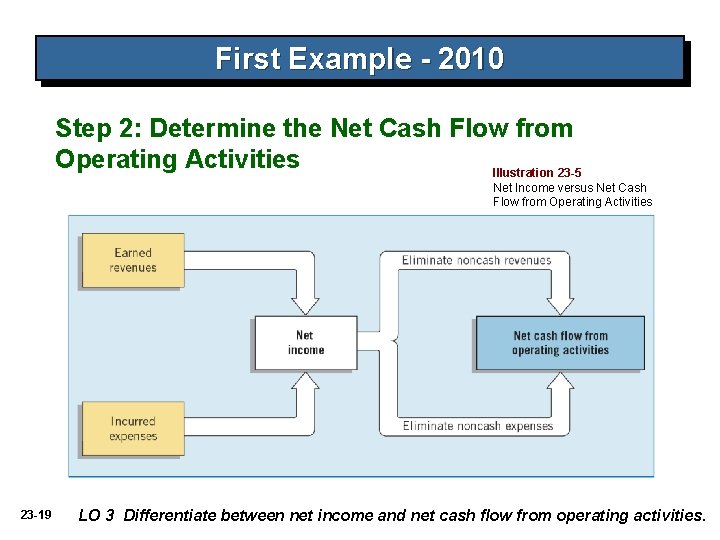 First Example - 2010

Step 2: Determine the Net Cash Flow from Operating Activities

Illustration 23-5
Net Income versus Net Cash Flow from Operating Activities

Earned revenues

Incurred expenses

Net income

Eliminate noncash revenues

Eliminate noncash expenses

Net cash flow from operating activities

23-19

LO 3 Differentiate between net income and net cash flow from operating activities.